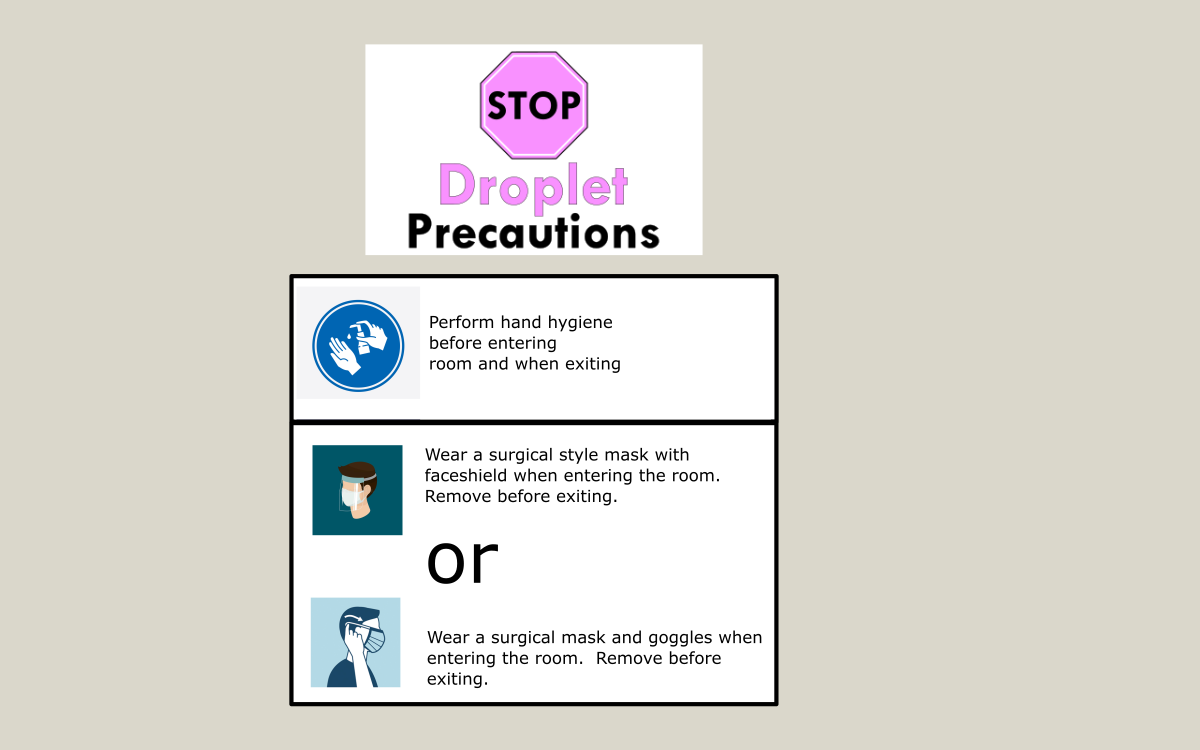 STOP

Droplet Precautions

Perform hand hygiene before entering room and when exiting

Wear a surgical style mask with faceshield when entering the room. Remove before exiting.

or

Wear a surgical mask and goggles when entering the room. Remove before exiting.